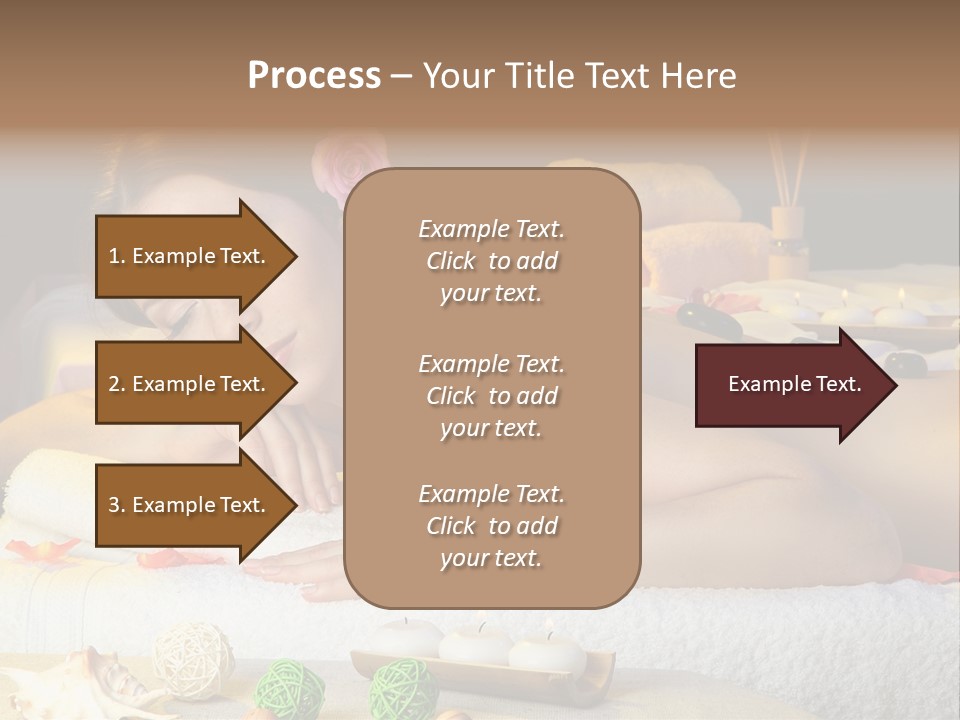 Process – Your Title Text Here

1. Example Text.

2. Example Text.

3. Example Text.

Example Text. Click to add your text.

Example Text. Click to add your text.

Example Text. Click to add your text.

Example Text.